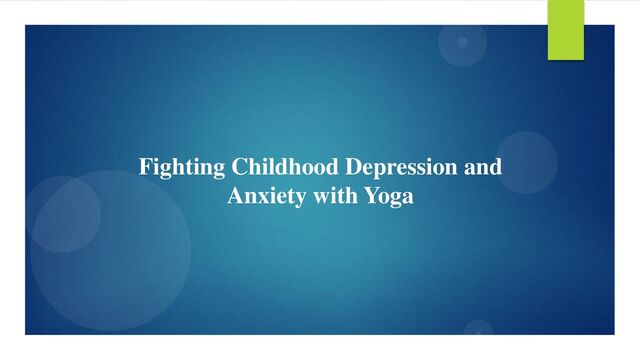 Fighting Childhood Depression and Anxiety with Yoga